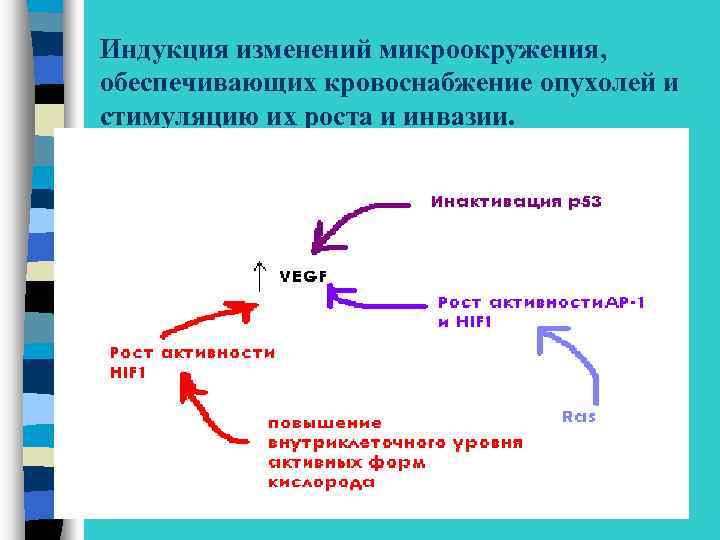 Индукция изменений микроокружения, обеспечивающих кровоснабжение опухолей и стимуляцию их роста и инвазии.

Инактивация p53

↑ VEGF

Рост активностиAP-1 и HIF1

Рост активности HIF1

Ras

повышение внутриклеточного уровня активных форм кислорода